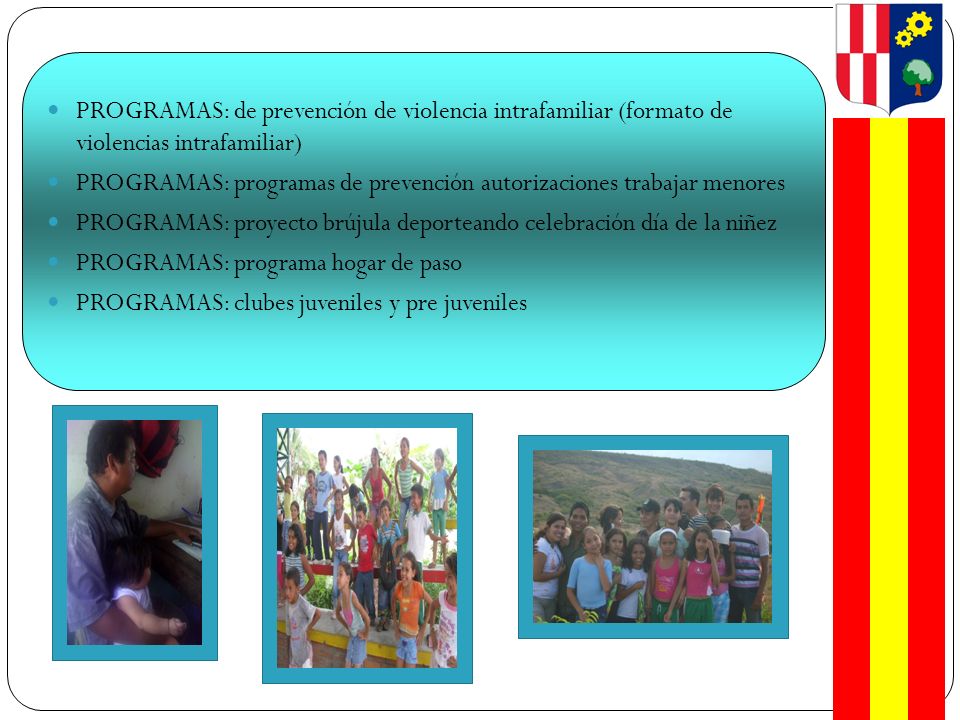 - PROGRAMAS: de prevención de violencia intrafamiliar (formato de violencias intrafamiliar)
- PROGRAMAS: programas de prevención autorizaciones trabajar menores
- PROGRAMAS: proyecto brújula deporteando celebración día de la niñez
- PROGRAMAS: programa hogar de paso
- PROGRAMAS: clubes juveniles y pre juveniles